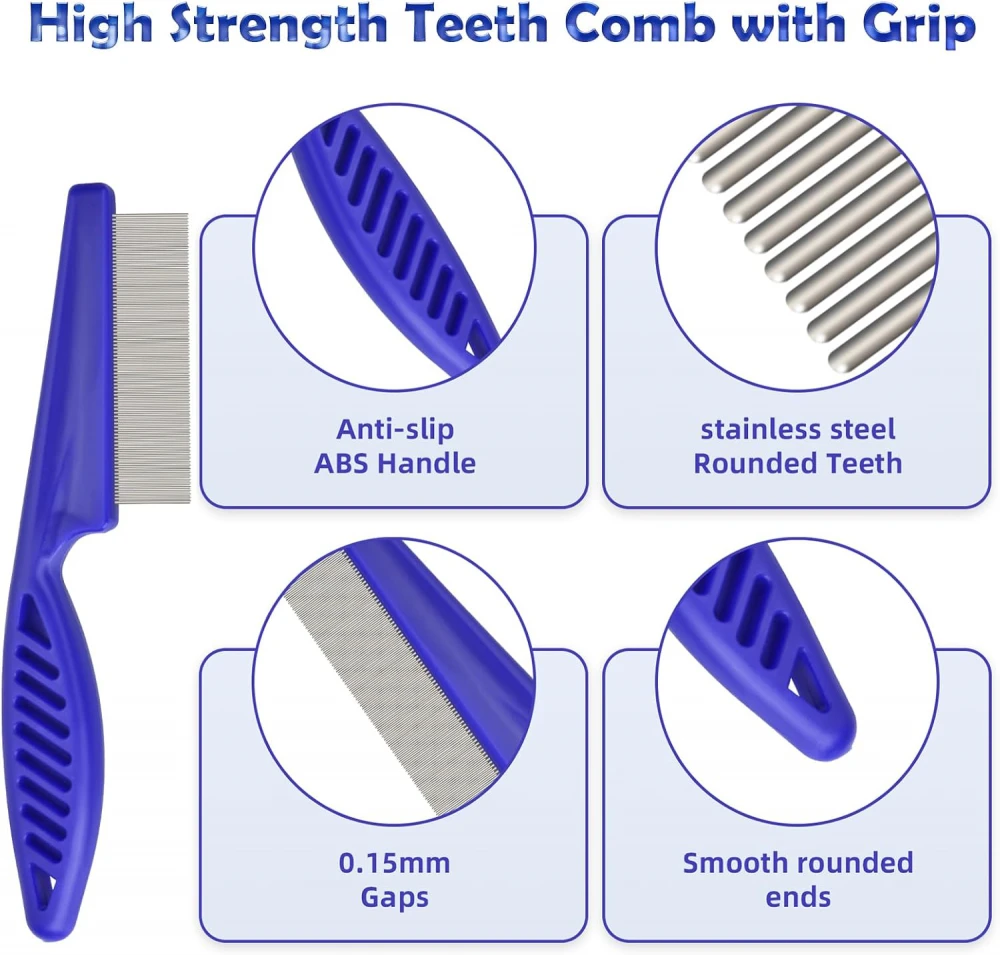 High Strength Teeth Comb with Grip

Anti-slip
ABS Handle

stainless steel
Rounded Teeth

0.15mm
Gaps

Smooth rounded
ends